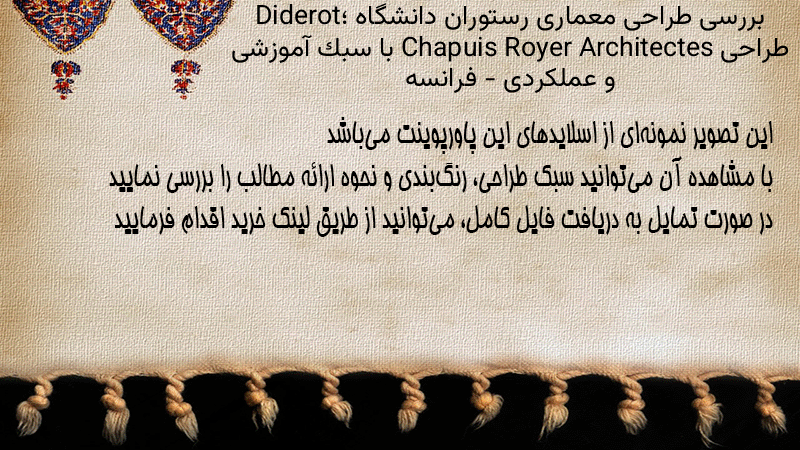 بررسی طراحی معماری رستوران دانشگاه Diderot؛ طراحی Chapuis Royer Architectes با سبك آموزشی و عملكردی - فرانسه

این تصویر نمونه‌ای از اسلایدهای این پاورپوینت می‌باشد
با مشاهده آن می‌توانید سبک طراحی، رنگ‌بندی و نحوه ارائه مطالب را بررسی نمایید
در صورت تمایل به دریافت فایل کامل، می‌توانید از طریق لینک خرید اقدام فرمایید